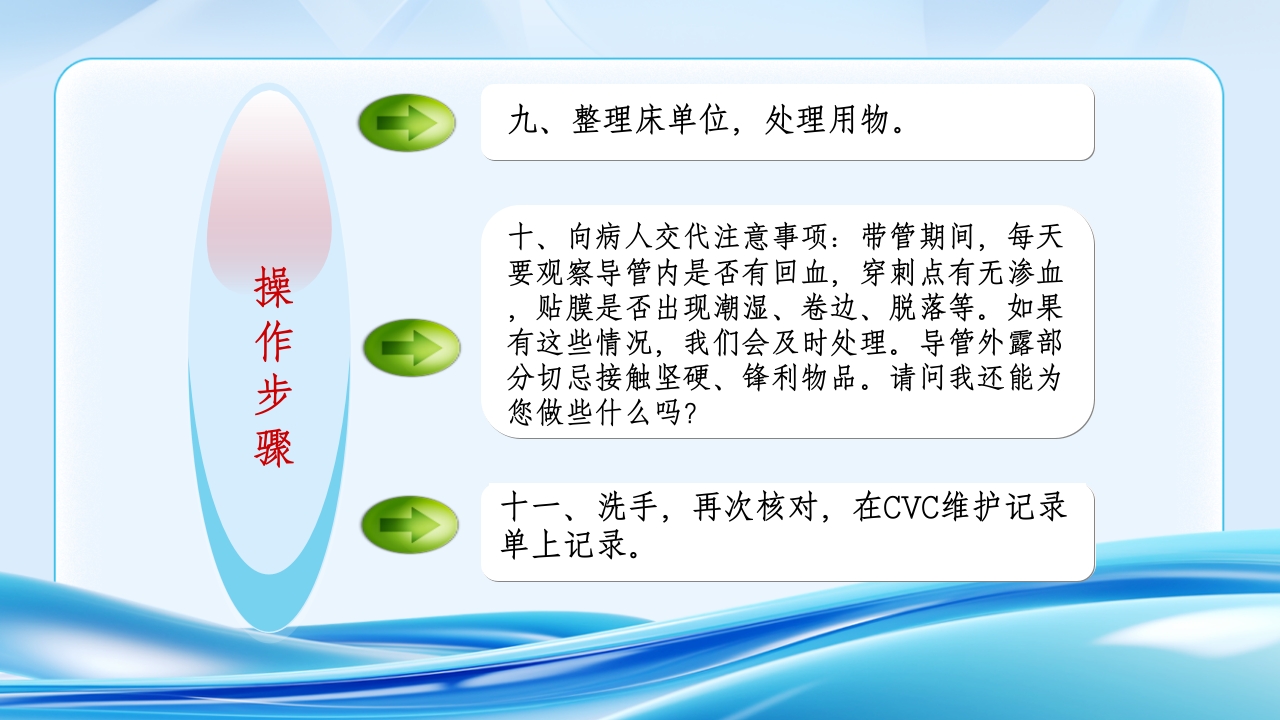 操作步骤

九、整理床单位，处理用物。

十、向病人交代注意事项：带管期间，每天要观察导管内是否有回血，穿刺点有无渗血，贴膜是否出现潮湿、卷边、脱落等。如果有这些情况，我们会及时处理。导管外露部分切忌接触坚硬、锋利物品。请问我还能为您做些什么吗?

十一、洗手，再次核对，在CVC维护记录单上记录。